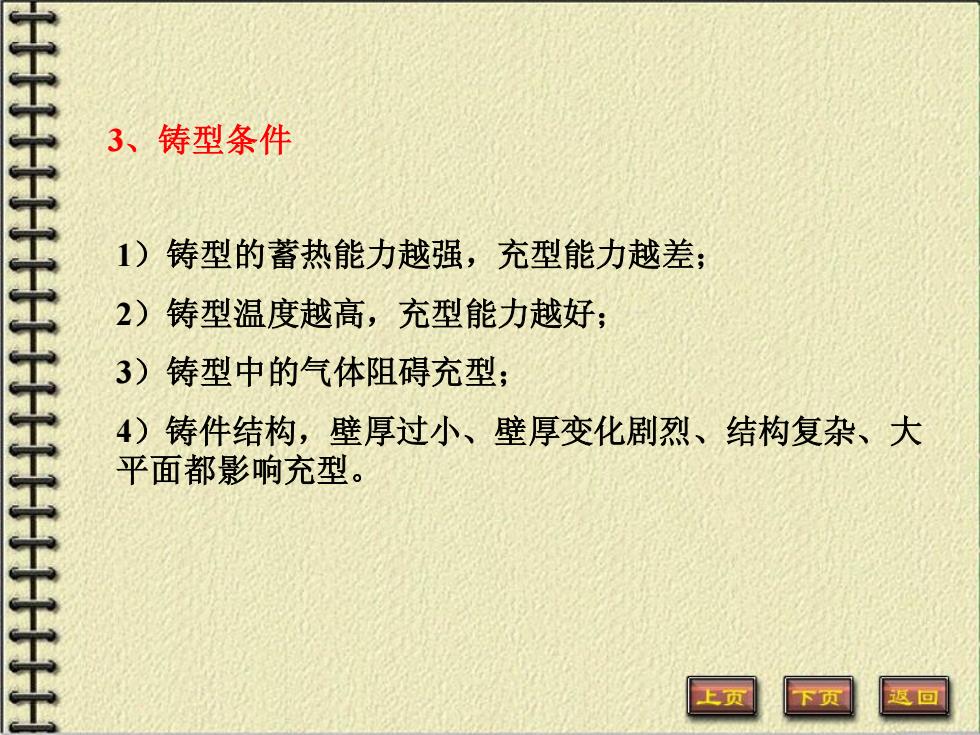 3、铸型条件

1）铸型的蓄热能力越强，充型能力越差；

2）铸型温度越高，充型能力越好；

3）铸型中的气体阻碍充型；

4）铸件结构，壁厚过小、壁厚变化剧烈、结构复杂、大平面都影响充型。

上页 下页 返回